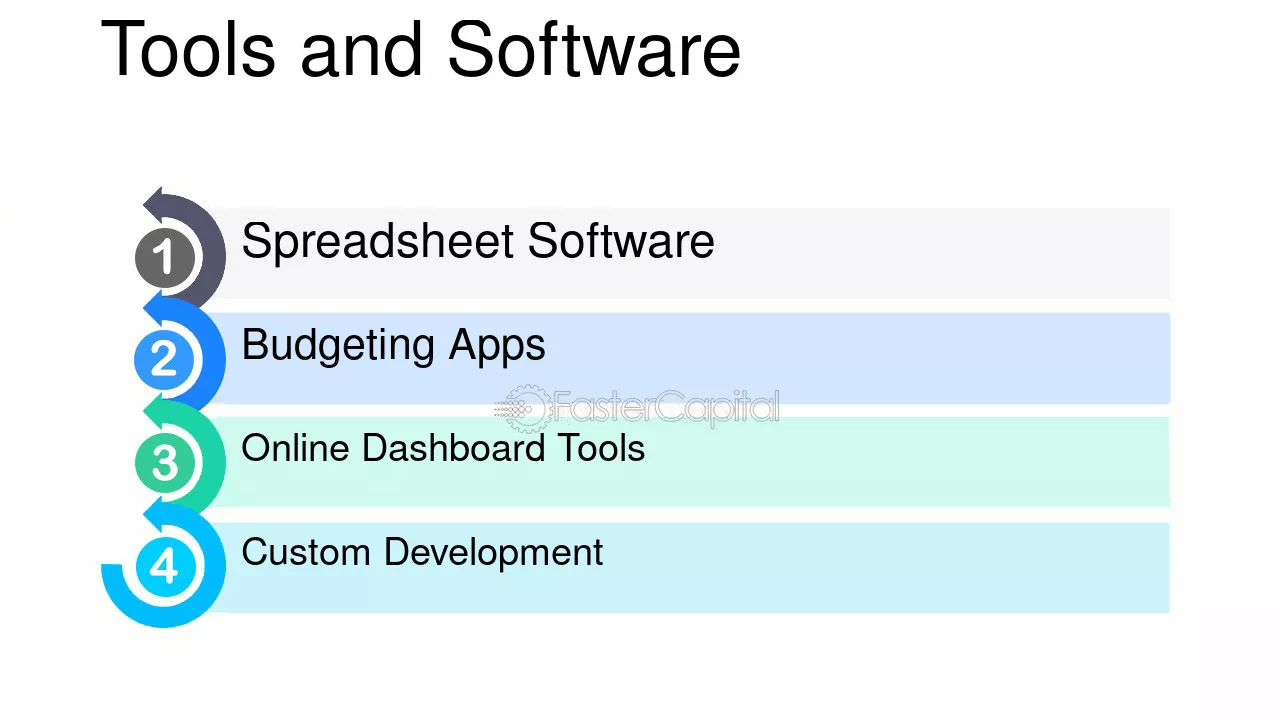 Tools and Software

1 Spreadsheet Software

2 Budgeting Apps

FasterCapital

3 Online Dashboard Tools

4 Custom Development